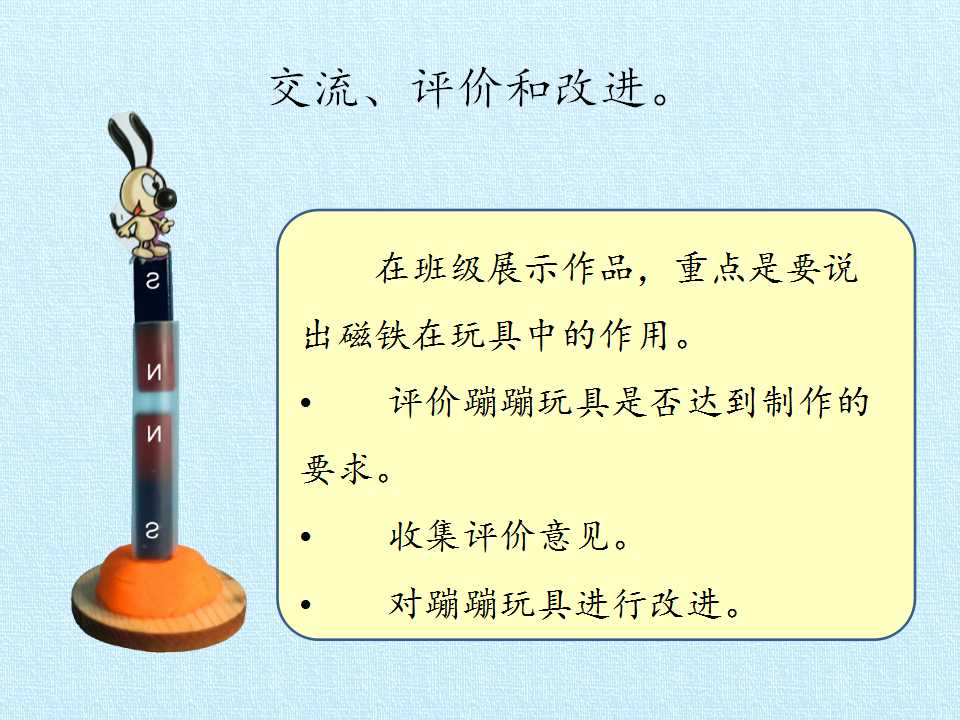 交流、评价和改进。

S

N

N

S

在班级展示作品，重点是要说出磁铁在玩具中的作用。

• 评价蹦蹦玩具是否达到制作的要求。

• 收集评价意见。

• 对蹦蹦玩具进行改进。